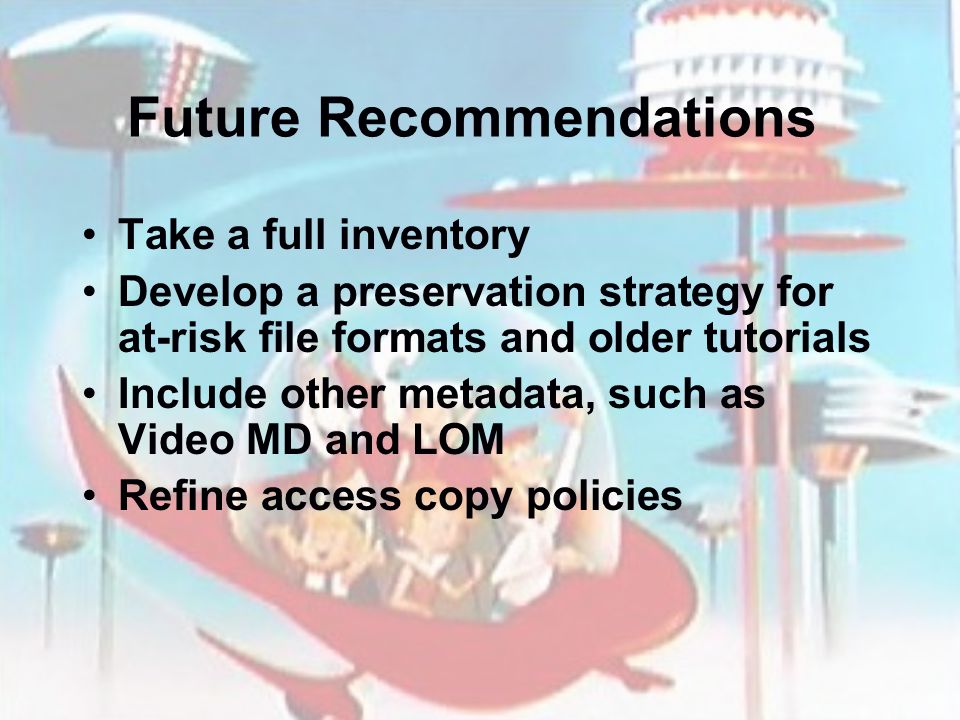 Future Recommendations

• Take a full inventory
• Develop a preservation strategy for at-risk file formats and older tutorials
• Include other metadata, such as Video MD and LOM
• Refine access copy policies